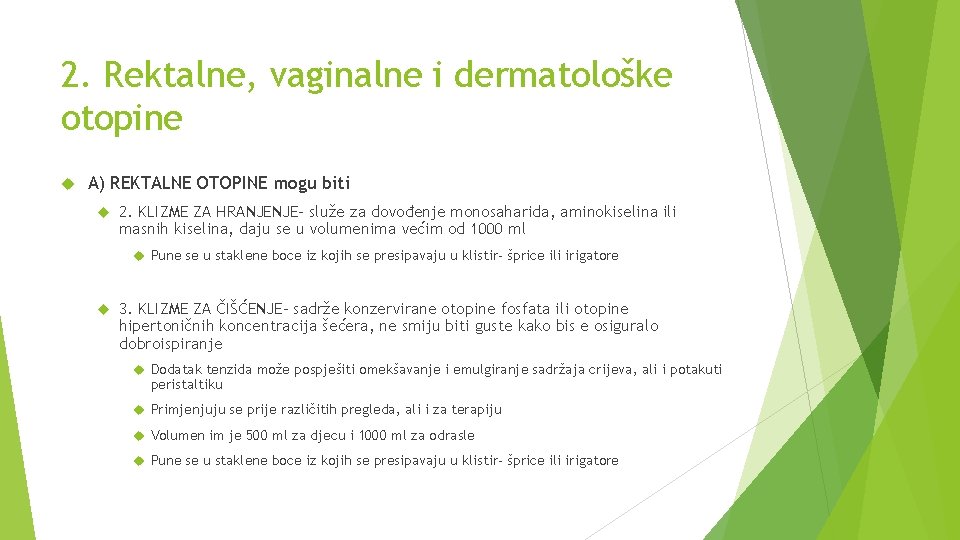 2. Rektalne, vaginalne i dermatološke otopine

A) REKTALNE OTOPINE mogu biti

2. KLIZME ZA HRANJENJE- služe za dovođenje monosaharida, aminokiselina ili masnih kiselina, daju se u volumenima većim od 1000 ml

Pune se u staklene boce iz kojih se presipavaju u klistir- šprice ili irigatore

3. KLIZME ZA ČIŠĆENJE- sadrže konzervirane otopine fosfata ili otopine hipertoničnih koncentracija šećera, ne smiju biti guste kako bis e osiguralo dobroispiranje

Dodatak tenzida može pospješiti omekšavanje i emulgiranje sadržaja crijeva, ali i potakuti peristaltiku

Primjenjuju se prije različitih pregleda, ali i za terapiju

Volumen im je 500 ml za djecu i 1000 ml za odrasle

Pune se u staklene boce iz kojih se presipavaju u klistir- šprice ili irigatore